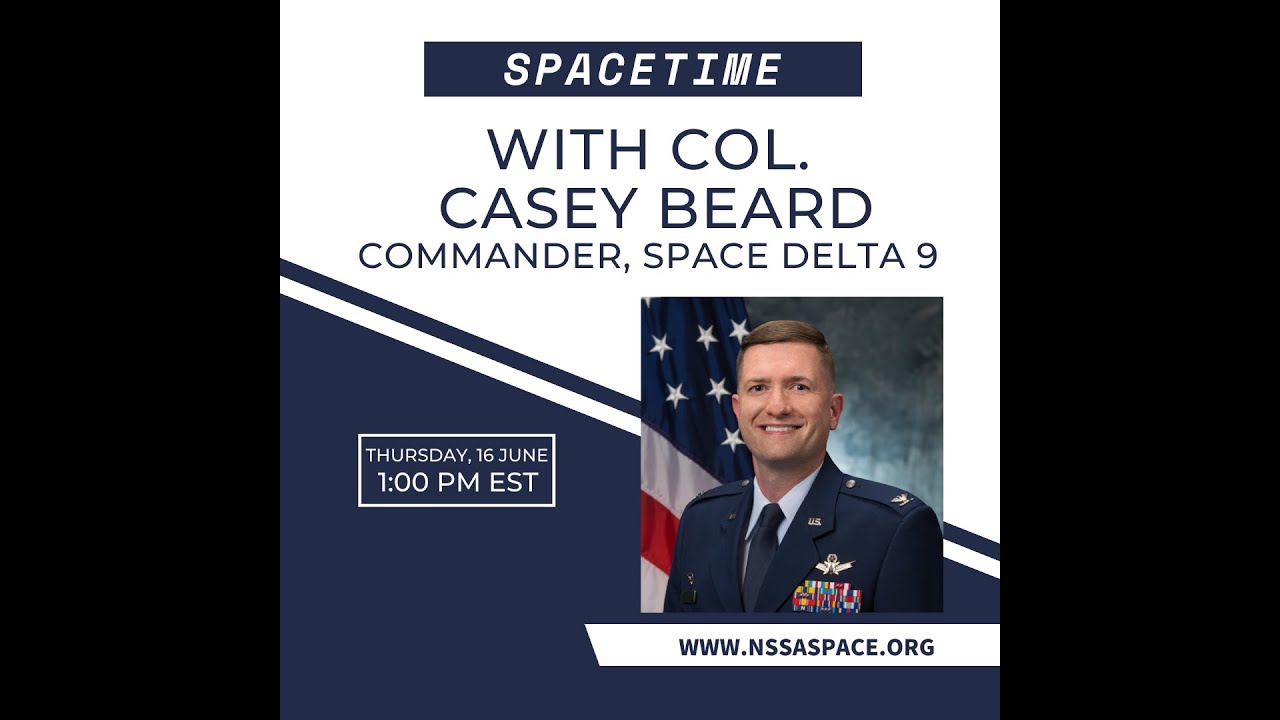 SPACETIME

WITH COL. CASEY BEARD
COMMANDER, SPACE DELTA 9

THURSDAY, 16 JUNE
1:00 PM EST

U.S.

WWW.NSSASPACE.ORG